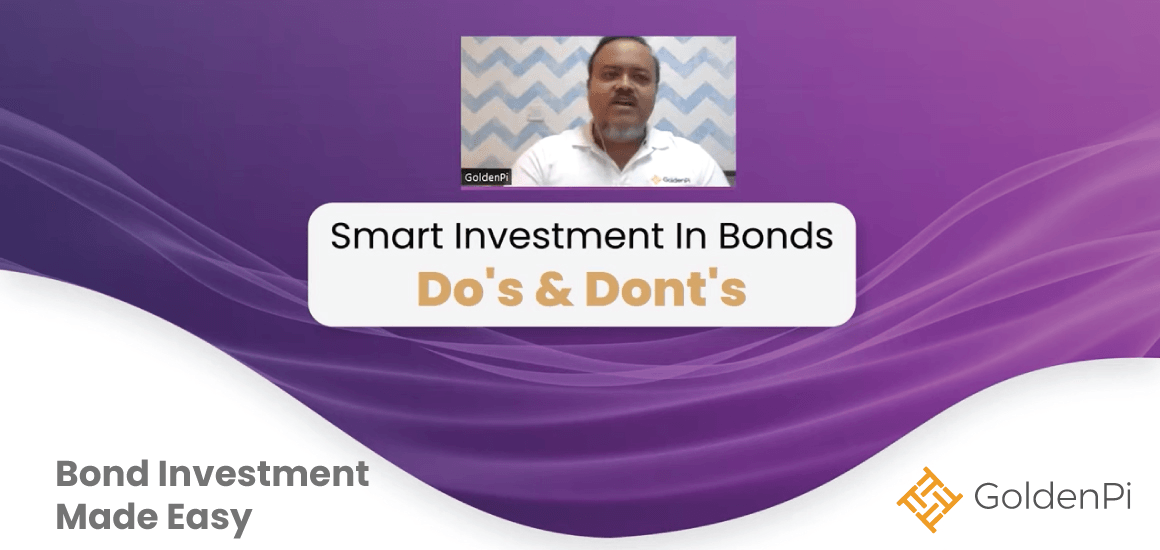 GoldenPi

GoldenPi

Smart Investment In Bonds
Do's & Dont's

Bond Investment
Made Easy

GoldenPi